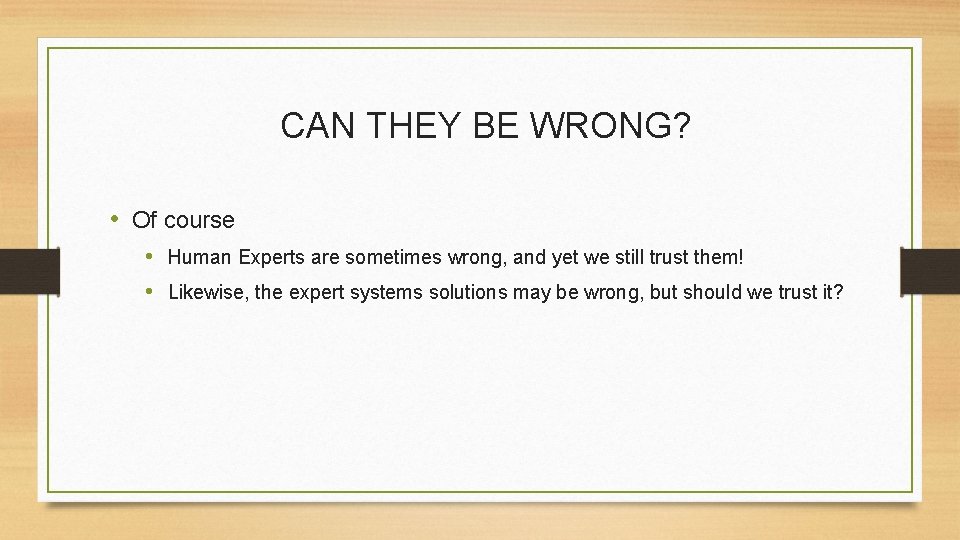 CAN THEY BE WRONG?

• Of course

• Human Experts are sometimes wrong, and yet we still trust them!

• Likewise, the expert systems solutions may be wrong, but should we trust it?